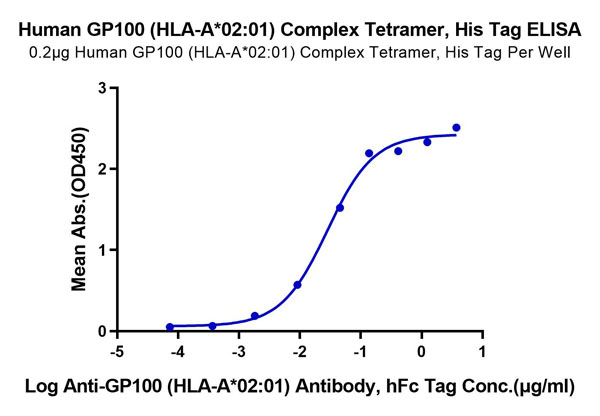 Human GP100 (HLA-A*02:01) Complex Tetramer, His Tag ELISA
0.2μg Human GP100 (HLA-A*02:01) Complex Tetramer, His Tag Per Well

Mean Abs.(OD450)

3
2
1
0

-5 -4 -3 -2 -1 0 1

Log Anti-GP100 (HLA-A*02:01) Antibody, hFc Tag Conc.(μg/ml)